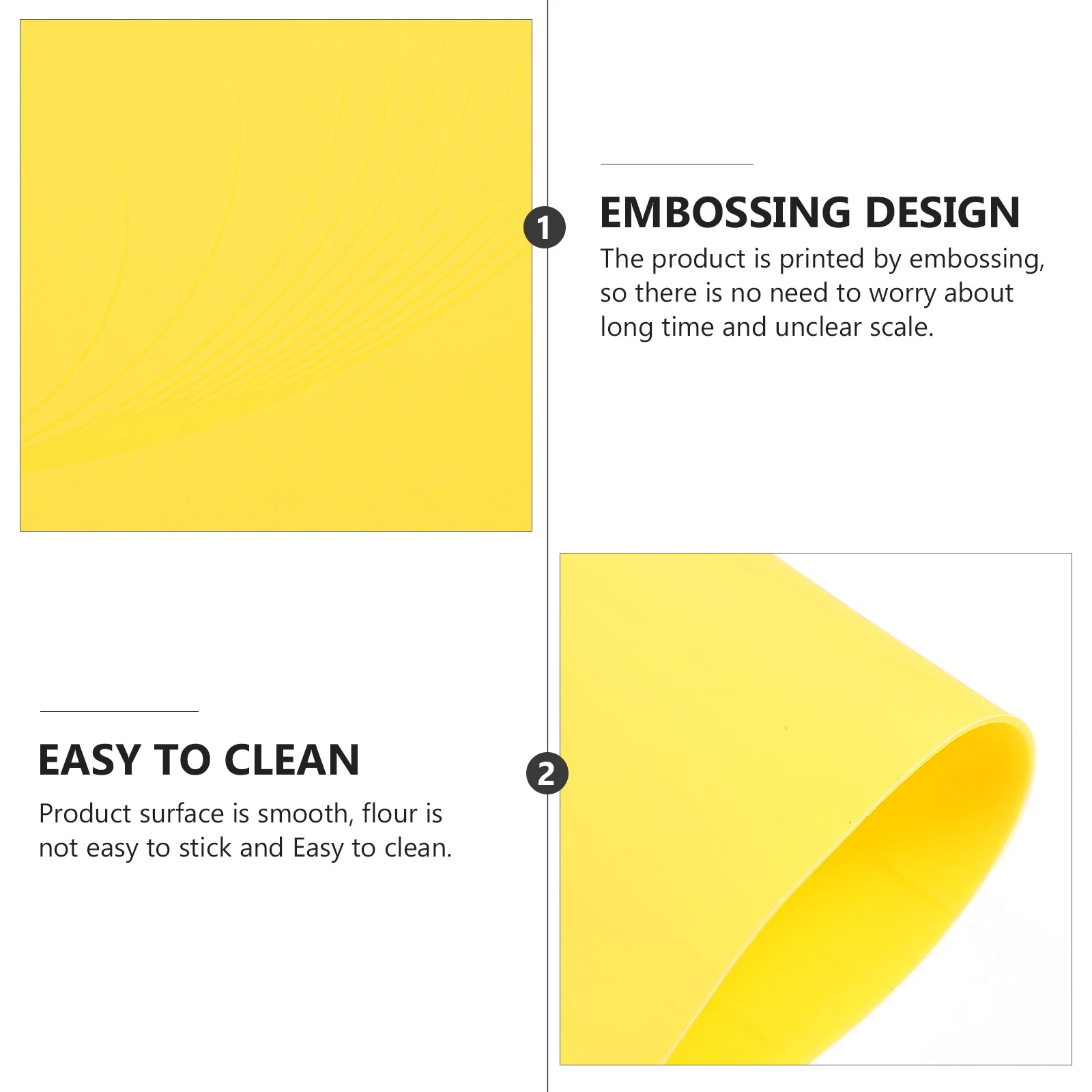 1

EMBOSSING DESIGN

The product is printed by embossing, so there is no need to worry about long time and unclear scale.

EASY TO CLEAN

Product surface is smooth, flour is not easy to stick and Easy to clean.

2